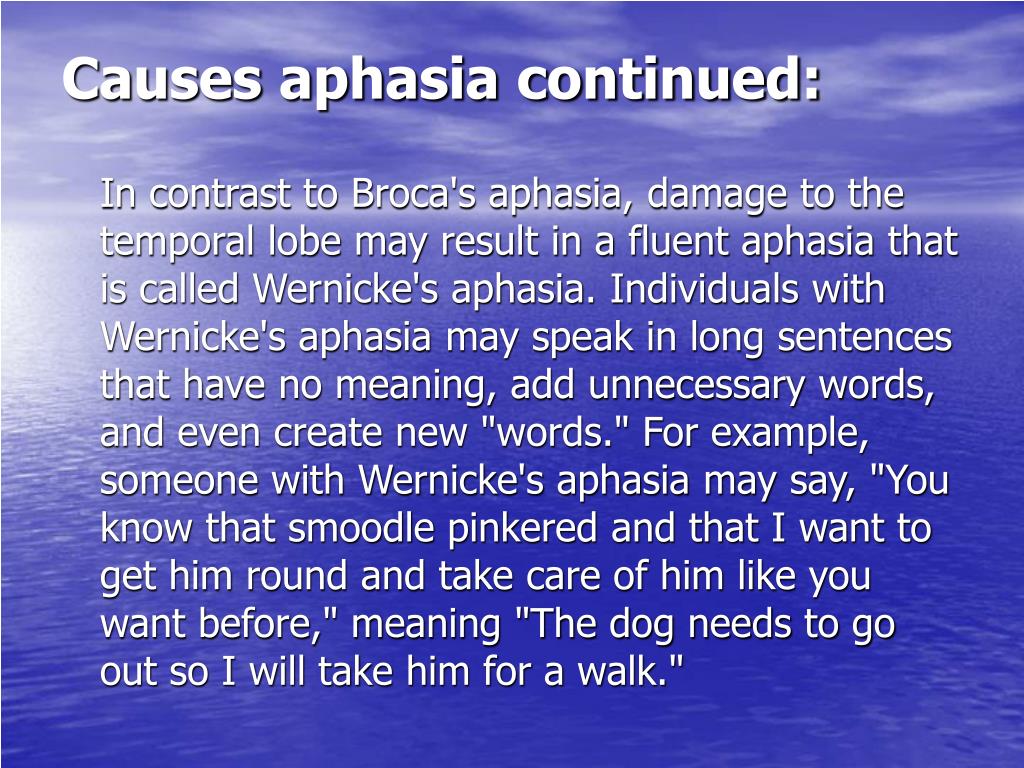 Causes aphasia continued:

In contrast to Broca's aphasia, damage to the temporal lobe may result in a fluent aphasia that is called Wernicke's aphasia. Individuals with Wernicke's aphasia may speak in long sentences that have no meaning, add unnecessary words, and even create new "words." For example, someone with Wernicke's aphasia may say, "You know that smoodle pinkered and that I want to get him round and take care of him like you want before," meaning "The dog needs to go out so I will take him for a walk."